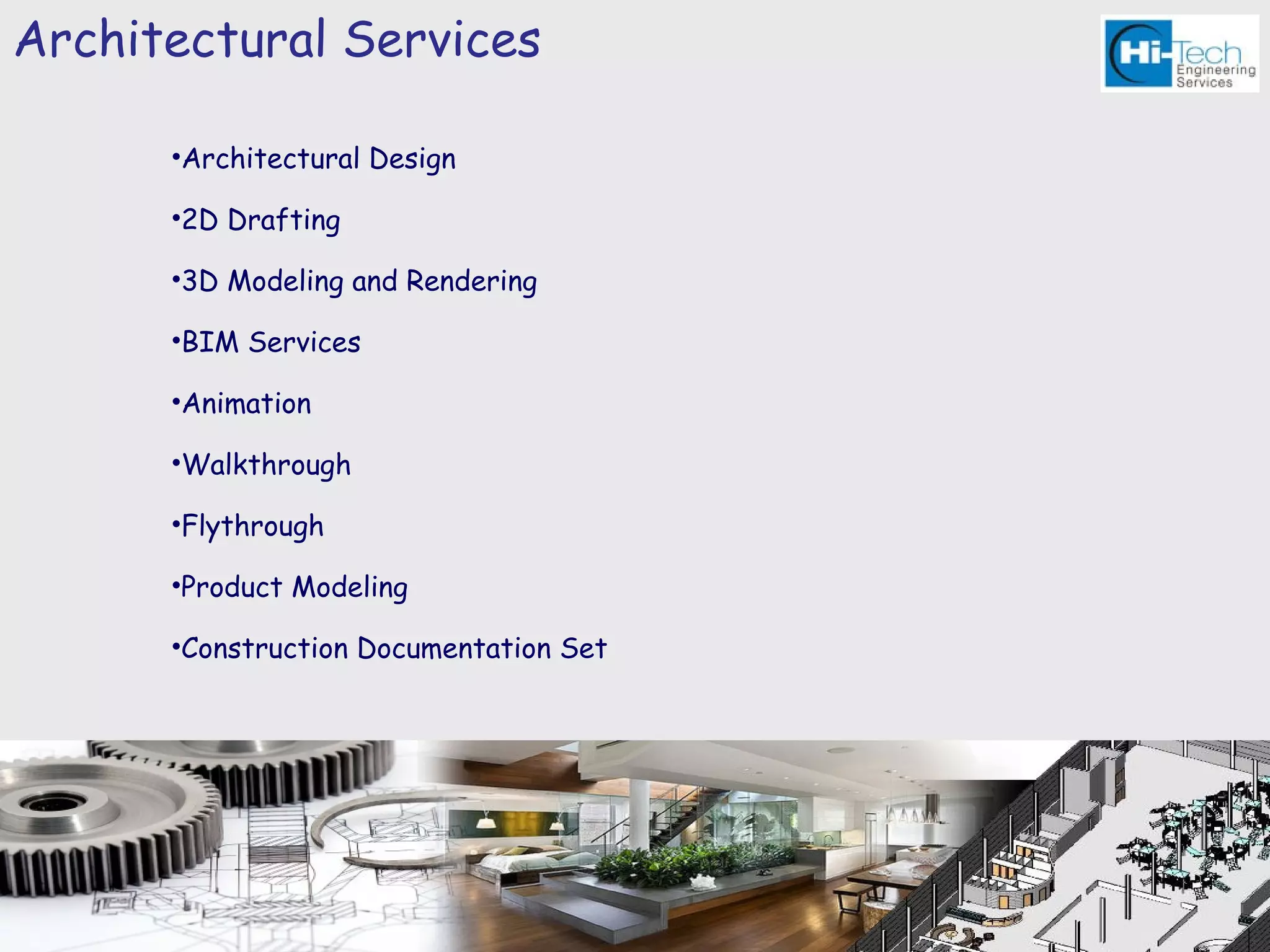 Architectural Services

Hi-Tech Engineering Services

•Architectural Design

•2D Drafting

•3D Modeling and Rendering

•BIM Services

•Animation

•Walkthrough

•Flythrough

•Product Modeling

•Construction Documentation Set